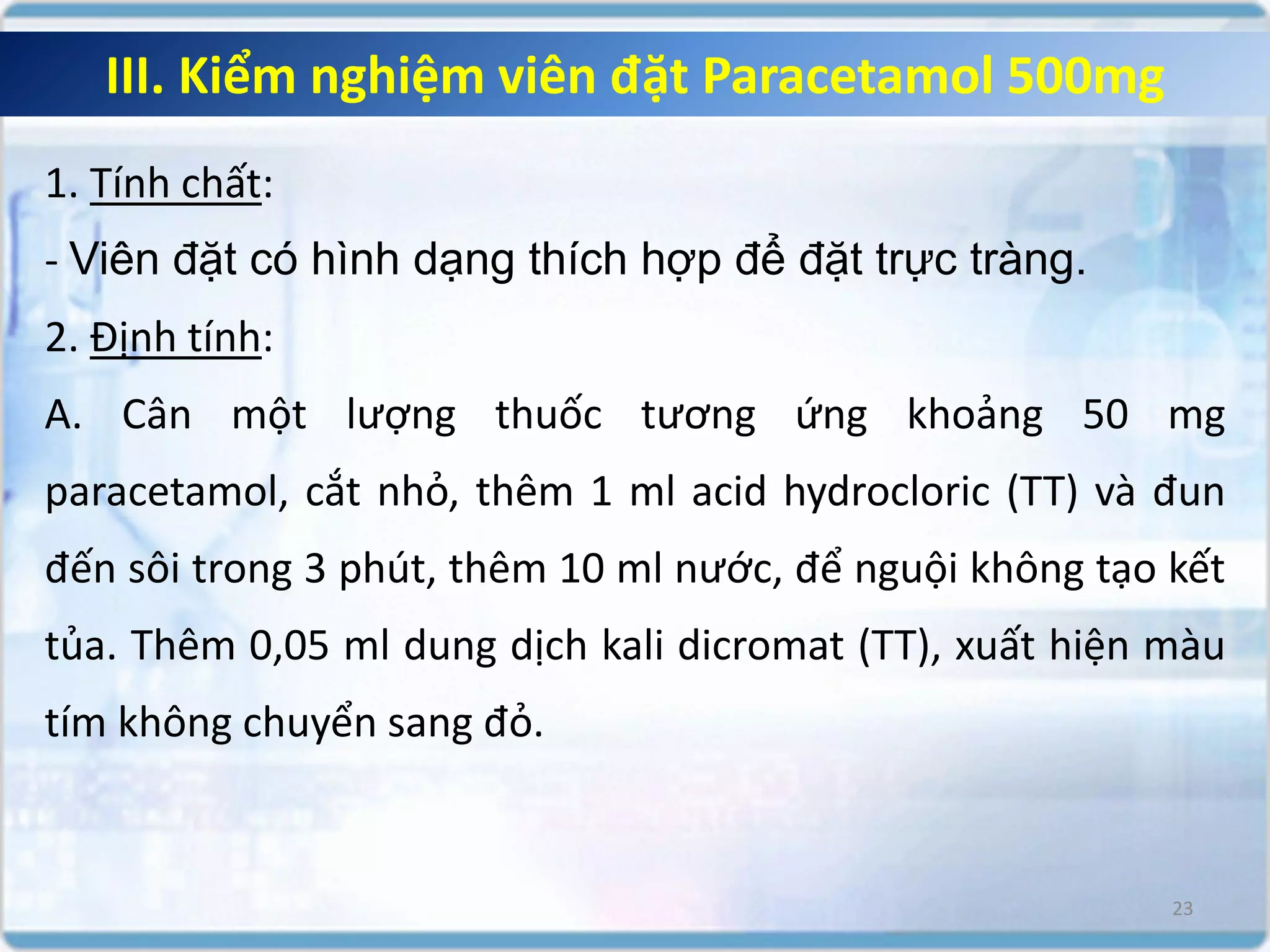 III. Kiểm nghiệm viên đặt Paracetamol 500mg

1. Tính chất:

- Viên đặt có hình dạng thích hợp để đặt trực tràng.

2. Định tính:

A. Cân một lượng thuốc tương ứng khoảng 50 mg paracetamol, cắt nhỏ, thêm 1 ml acid hydrocloric (TT) và đun đến sôi trong 3 phút, thêm 10 ml nước, để nguội không tạo kết tủa. Thêm 0,05 ml dung dịch kali dicromat (TT), xuất hiện màu tím không chuyển sang đỏ.

23